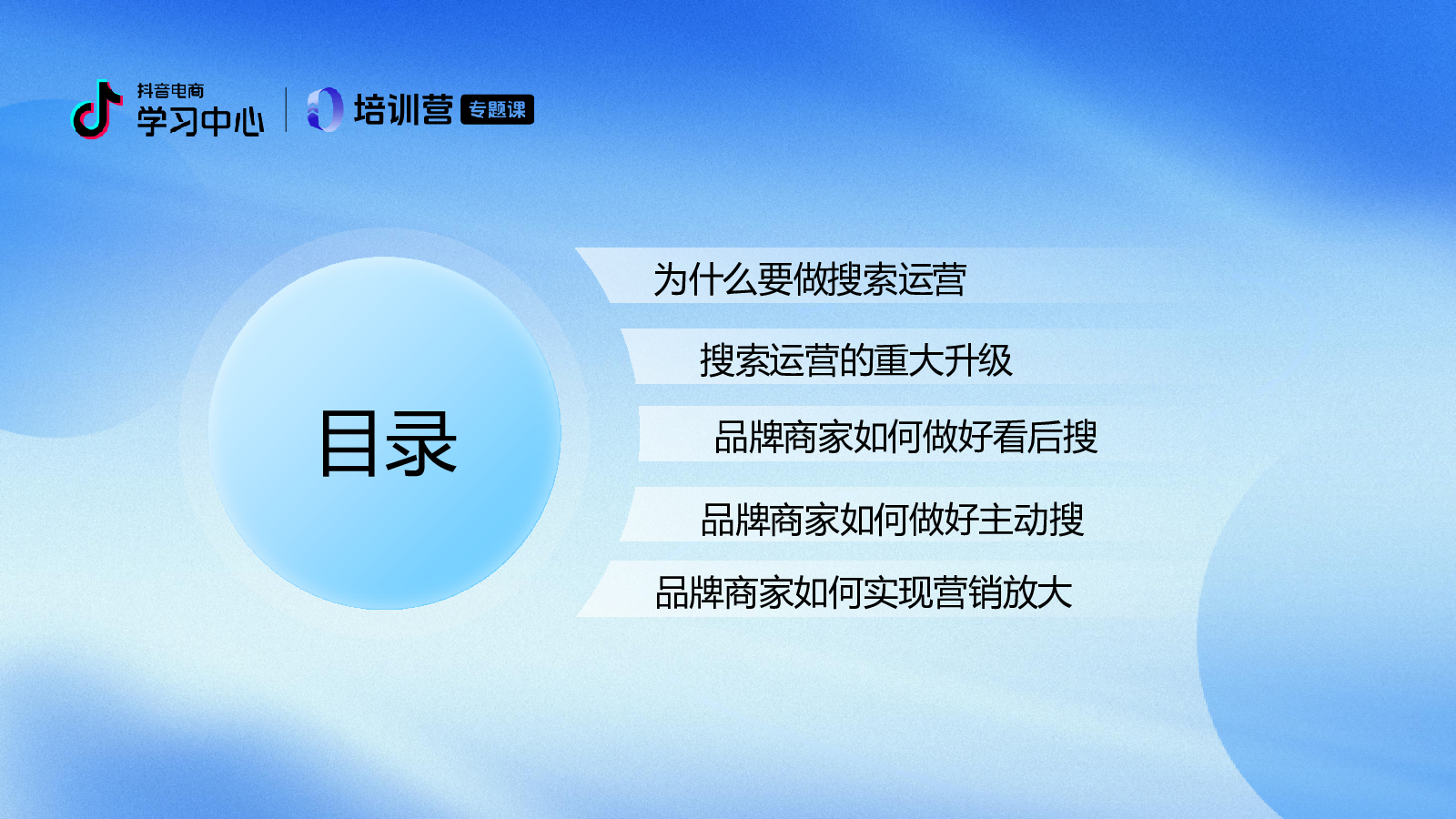 抖音电商
学习中心

培训营 专题课

目录

为什么要做搜索运营

搜索运营的重大升级

品牌商家如何做好看后搜

品牌商家如何做好主动搜

品牌商家如何实现营销放大